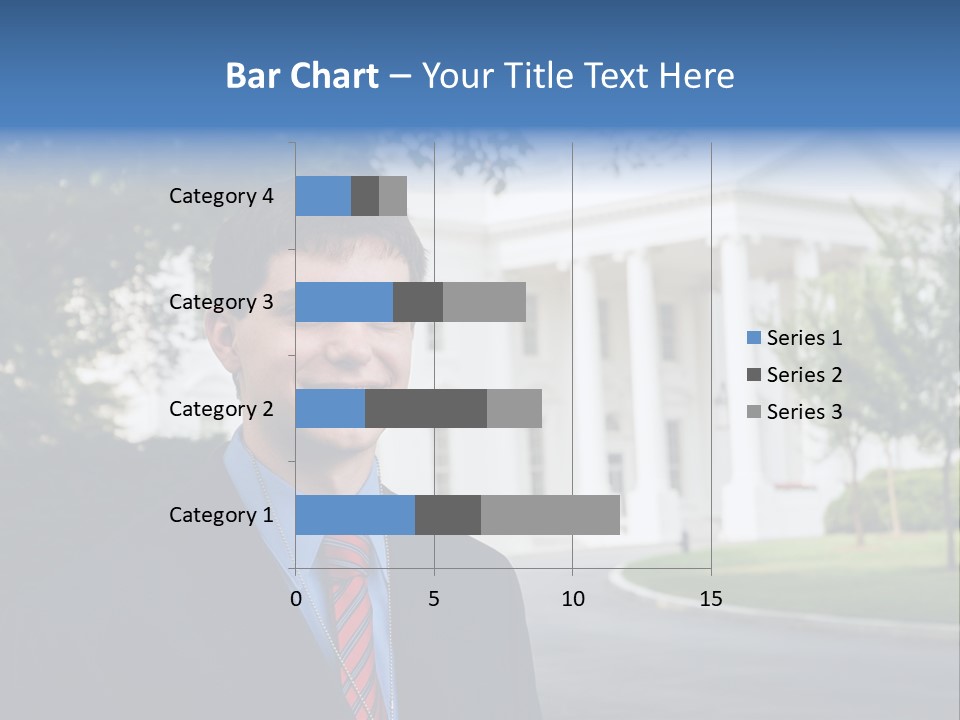 Bar Chart – Your Title Text Here

Category 4
Category 3
Category 2
Category 1

0
5
10
15

Series 1
Series 2
Series 3